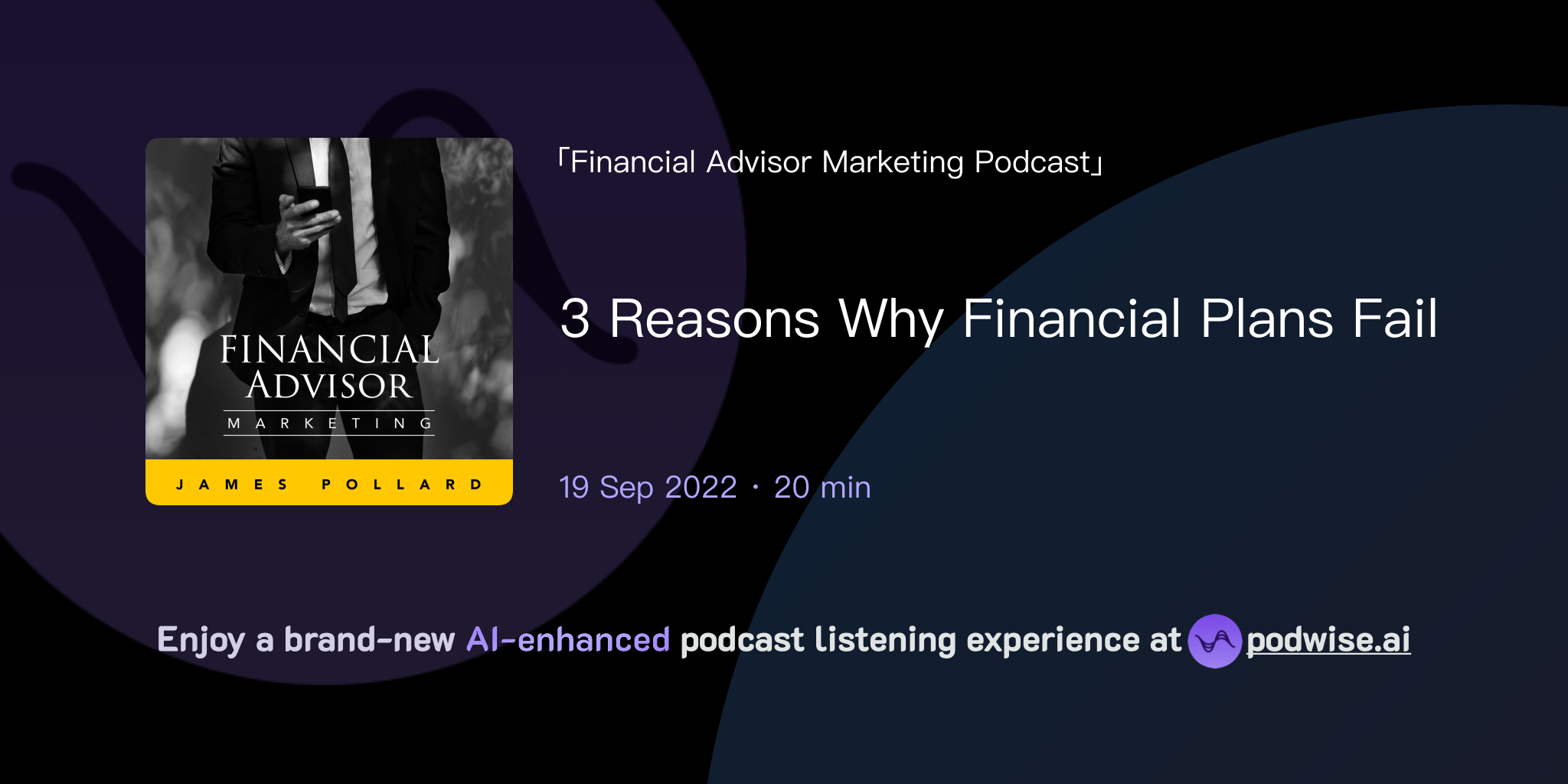 FINANCIAL ADVISOR

MARKETING

JAMES POLLARD

「Financial Advisor Marketing Podcast」

3 Reasons Why Financial Plans Fail

19 Sep 2022 · 20 min

Enjoy a brand-new AI-enhanced podcast listening experience at podwise.ai